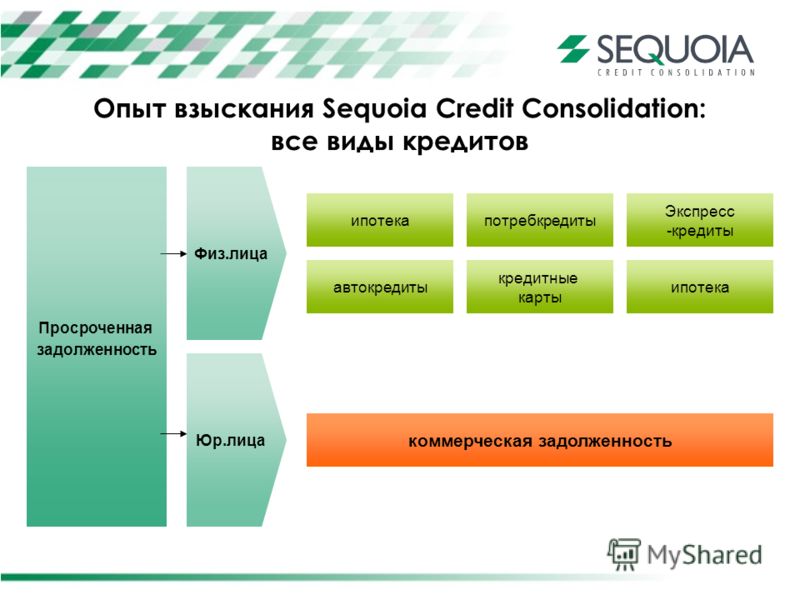 SEQUOIA
CREDIT CONSOLIDATION

Опыт взыскания Sequoia Credit Consolidation: все виды кредитов

Просроченная задолженность

Физ.лица

ипотека

потребкредиты

Экспресс -кредиты

автокредиты

кредитные карты

ипотека

Юр.лица

коммерческая задолженность

MyShared